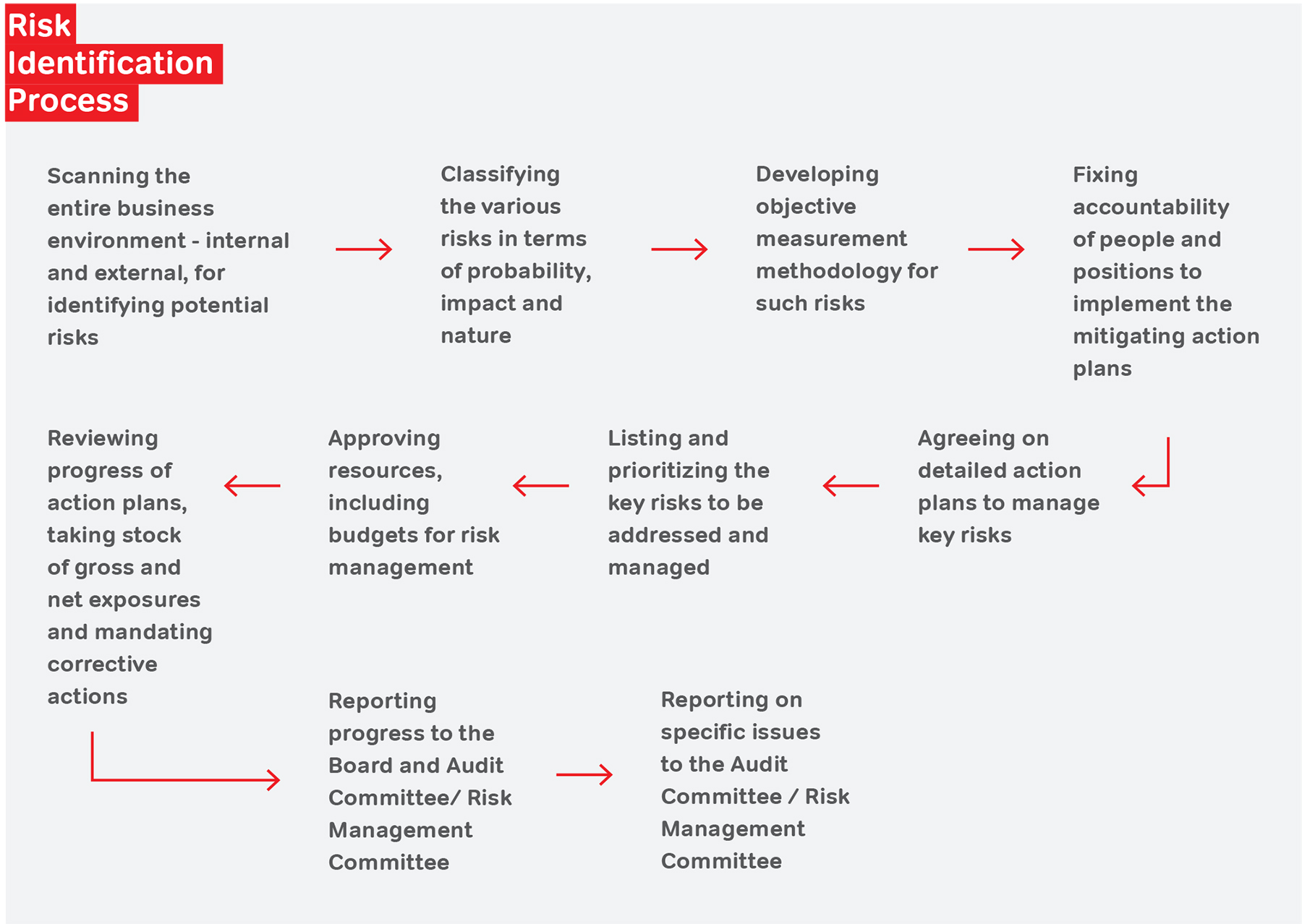 Risk Identification Process

Scanning the entire business environment - internal and external, for identifying potential risks

Classifying the various risks in terms of probability, impact and nature

Developing objective measurement methodology for such risks

Fixing accountability of people and positions to implement the mitigating action plans

Agreeing on detailed action plans to manage key risks

Listing and prioritizing the key risks to be addressed and managed

Approving resources, including budgets for risk management

Reviewing progress of action plans, taking stock of gross and net exposures and mandating corrective actions

Reporting progress to the Board and Audit Committee/ Risk Management Committee

Reporting on specific issues to the Audit Committee / Risk Management Committee